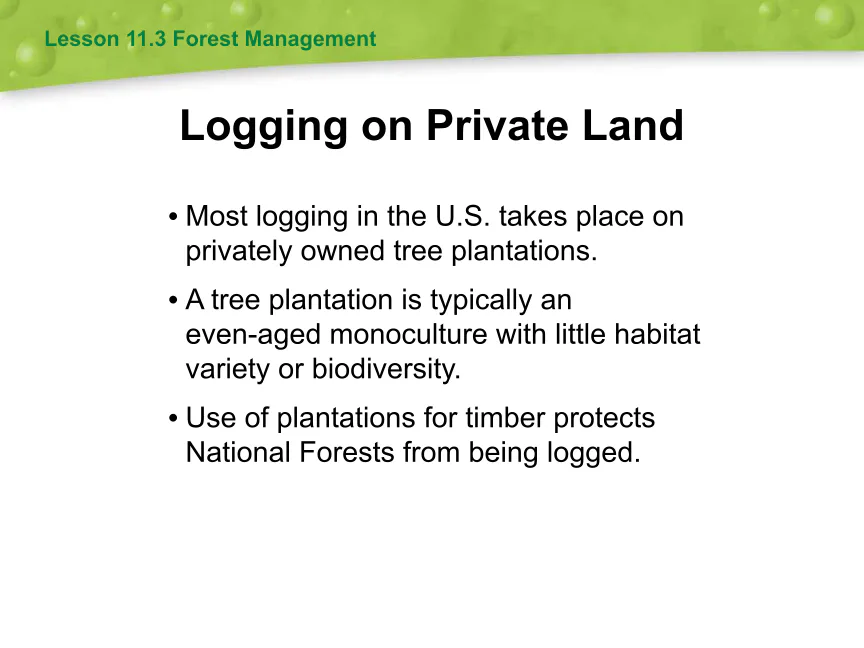 Lesson 11.3 Forest Management

Logging on Private Land

• Most logging in the U.S. takes place on privately owned tree plantations.

• A tree plantation is typically an even-aged monoculture with little habitat variety or biodiversity.

• Use of plantations for timber protects National Forests from being logged.